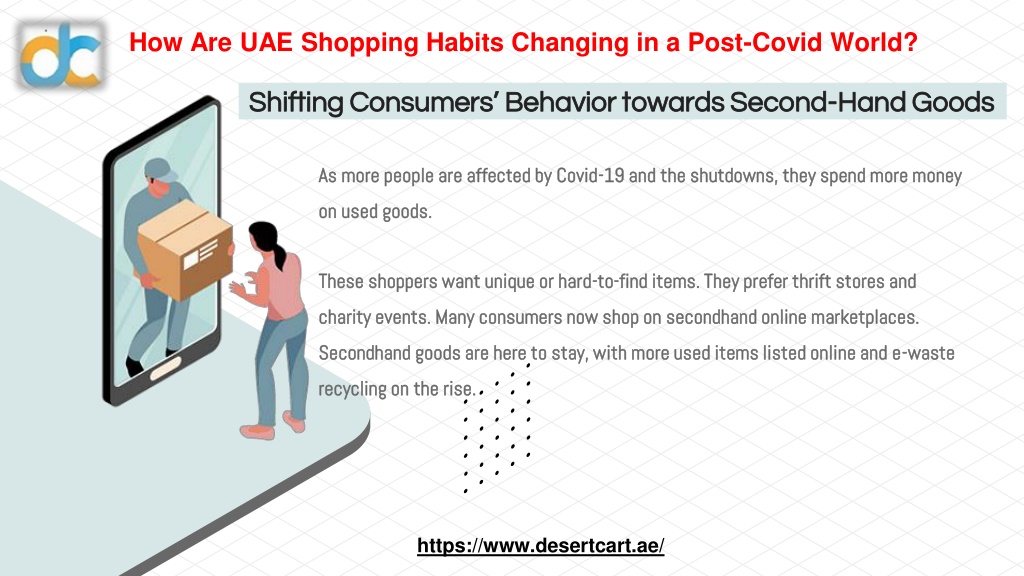 dc

How Are UAE Shopping Habits Changing in a Post-Covid World?

Shifting Consumers' Behavior towards Second-Hand Goods

As more people are affected by Covid-19 and the shutdowns, they spend more money on used goods.

These shoppers want unique or hard-to-find items. They prefer thrift stores and charity events. Many consumers now shop on secondhand online marketplaces. Secondhand goods are here to stay, with more used items listed online and e-waste recycling on the rise.

https://www.desertcart.ae/